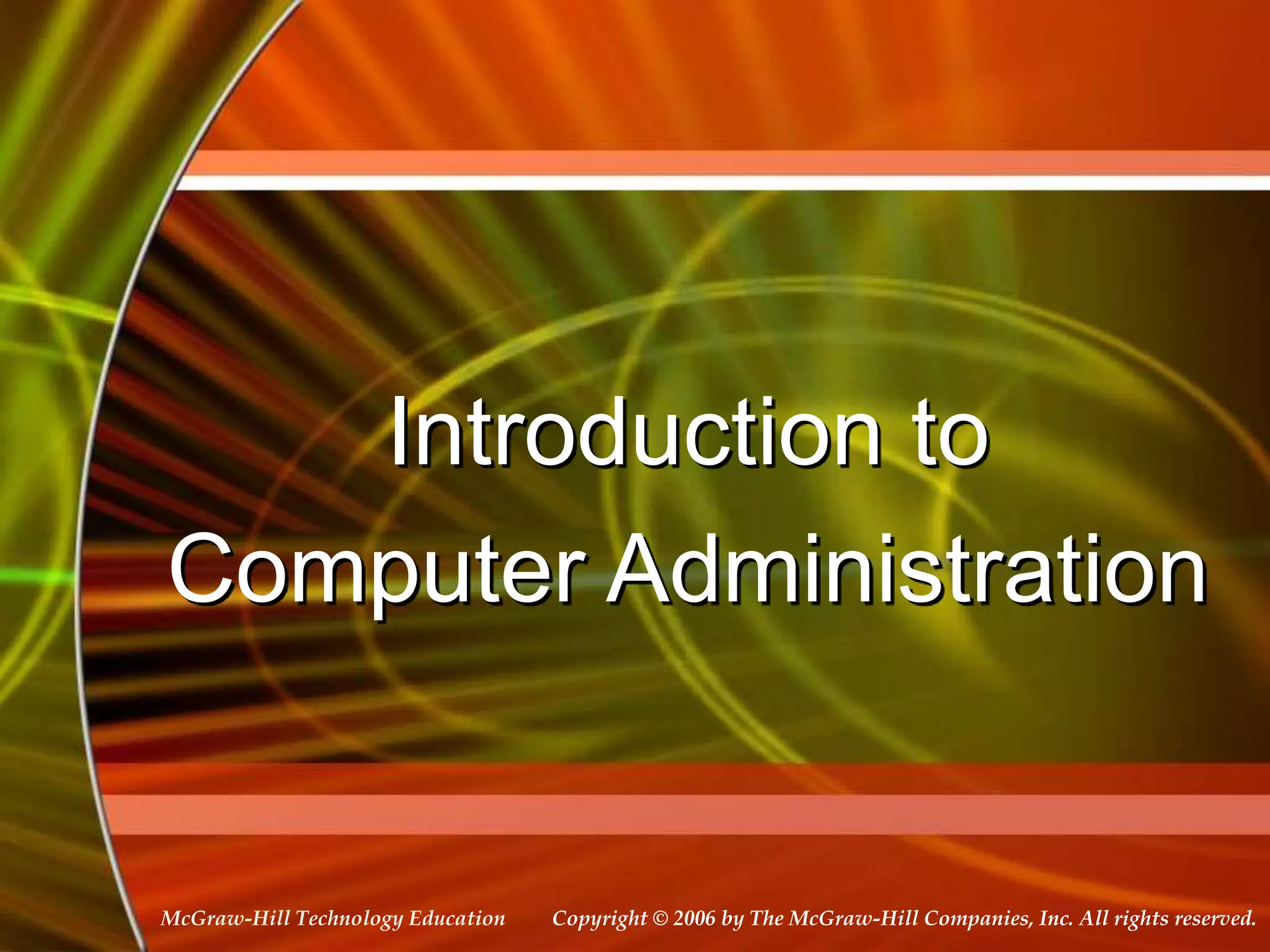 Introduction to Computer Administration

McGraw-Hill Technology Education

Copyright © 2006 by The McGraw-Hill Companies, Inc. All rights reserved.